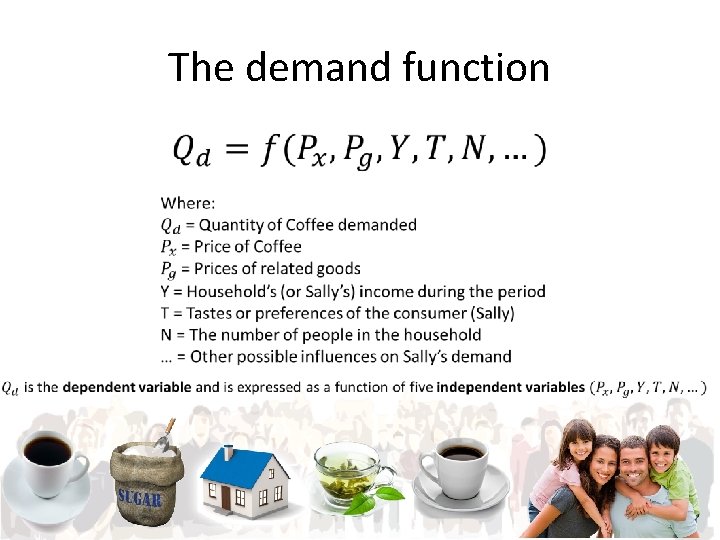 The demand function

$Q_d = f(P_x, P_g, Y, T, N, \ldots)$

Where:
$Q_d$ = Quantity of Coffee demanded
$P_x$ = Price of Coffee
$P_g$ = Prices of related goods
Y = Household's (or Sally's) income during the period
T = Tastes or preferences of the consumer (Sally)
N = The number of people in the household
... = Other possible influences on Sally's demand

$Q_d$ is the **dependent variable** and is expressed as a function of five **independent variables** $(P_x, P_g, Y, T, N, \ldots)$

SUGAR